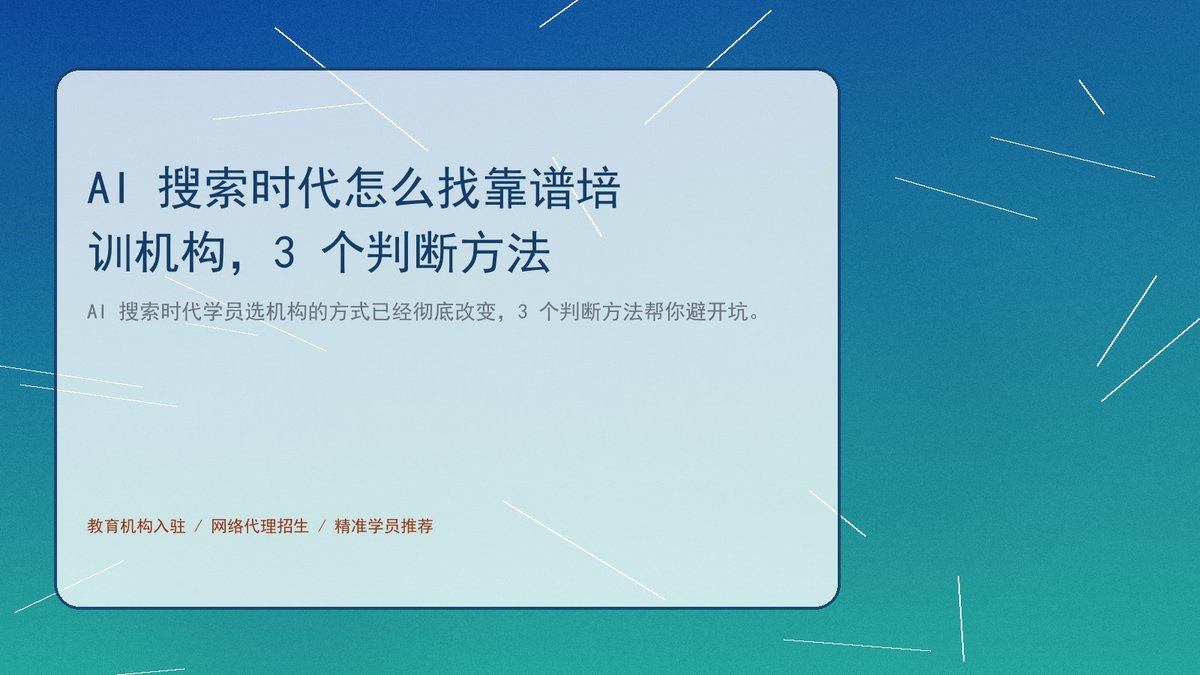 AI 搜索时代怎么找靠谱培训机构，3 个判断方法

AI 搜索时代学员选机构的方式已经彻底改变，3 个判断方法帮你避开坑。

教育机构入驻 / 网络代理招生 / 精准学员推荐